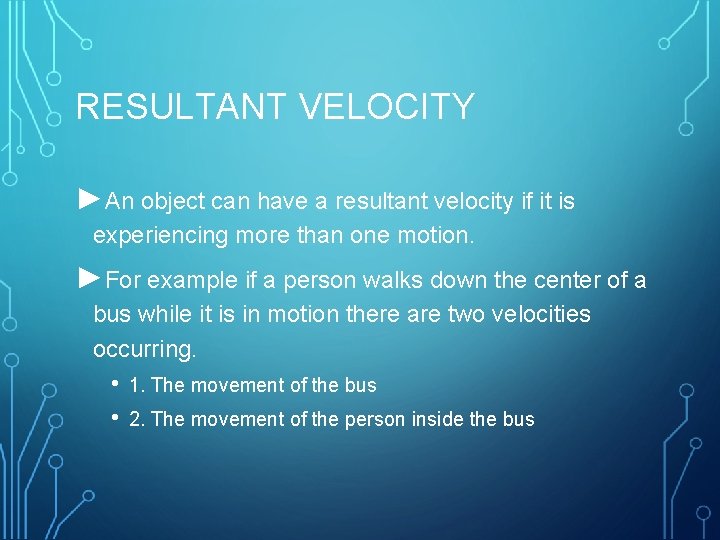 RESULTANT VELOCITY

►An object can have a resultant velocity if it is experiencing more than one motion.

►For example if a person walks down the center of a bus while it is in motion there are two velocities occurring.

• 1. The movement of the bus
• 2. The movement of the person inside the bus